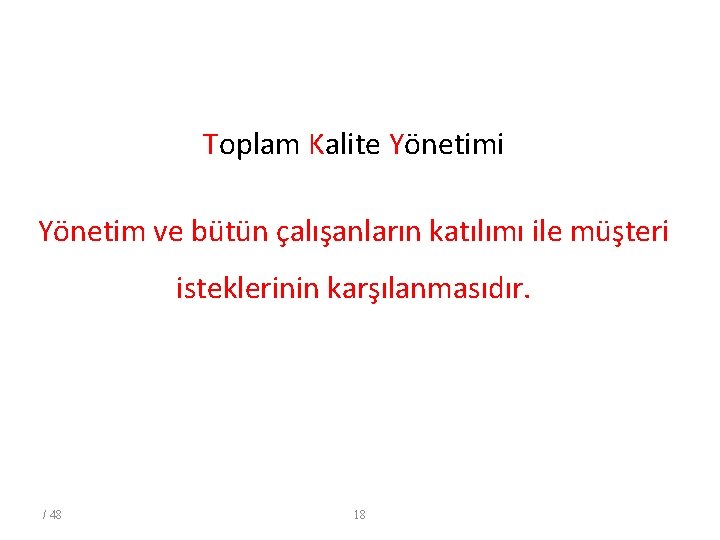 Toplam Kalite Yönetimi

Yönetim ve bütün çalışanların katılımı ile müşteri isteklerinin karşılanmasıdır.

/ 48

18